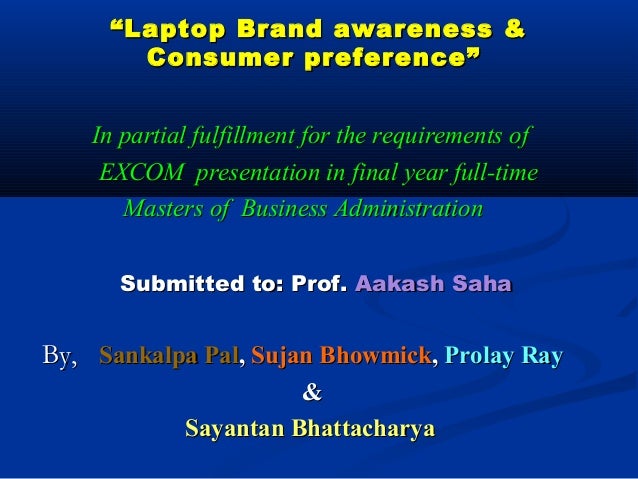 “Laptop Brand awareness & Consumer preference”

In partial fulfillment for the requirements of EXCOM presentation in final year full-time Masters of Business Administration

Submitted to: Prof. Aakash Saha

By, Sankalpa Pal, Sujan Bhowmick, Prolay Ray
&
Sayantan Bhattacharya